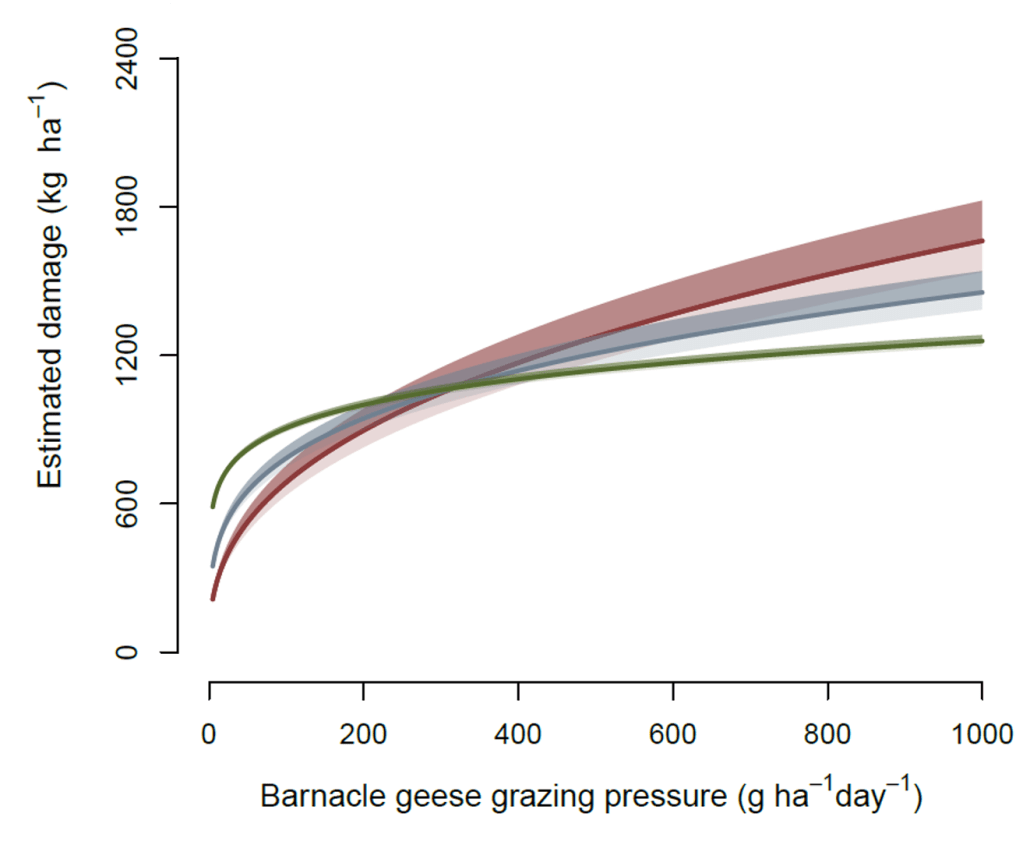 Estimated damage (kg $ha^{-1}$)

2400
1800
1200
600
0

0
200
400
600
800
1000

Barnacle geese grazing pressure (g $ha^{-1}day^{-1}$)